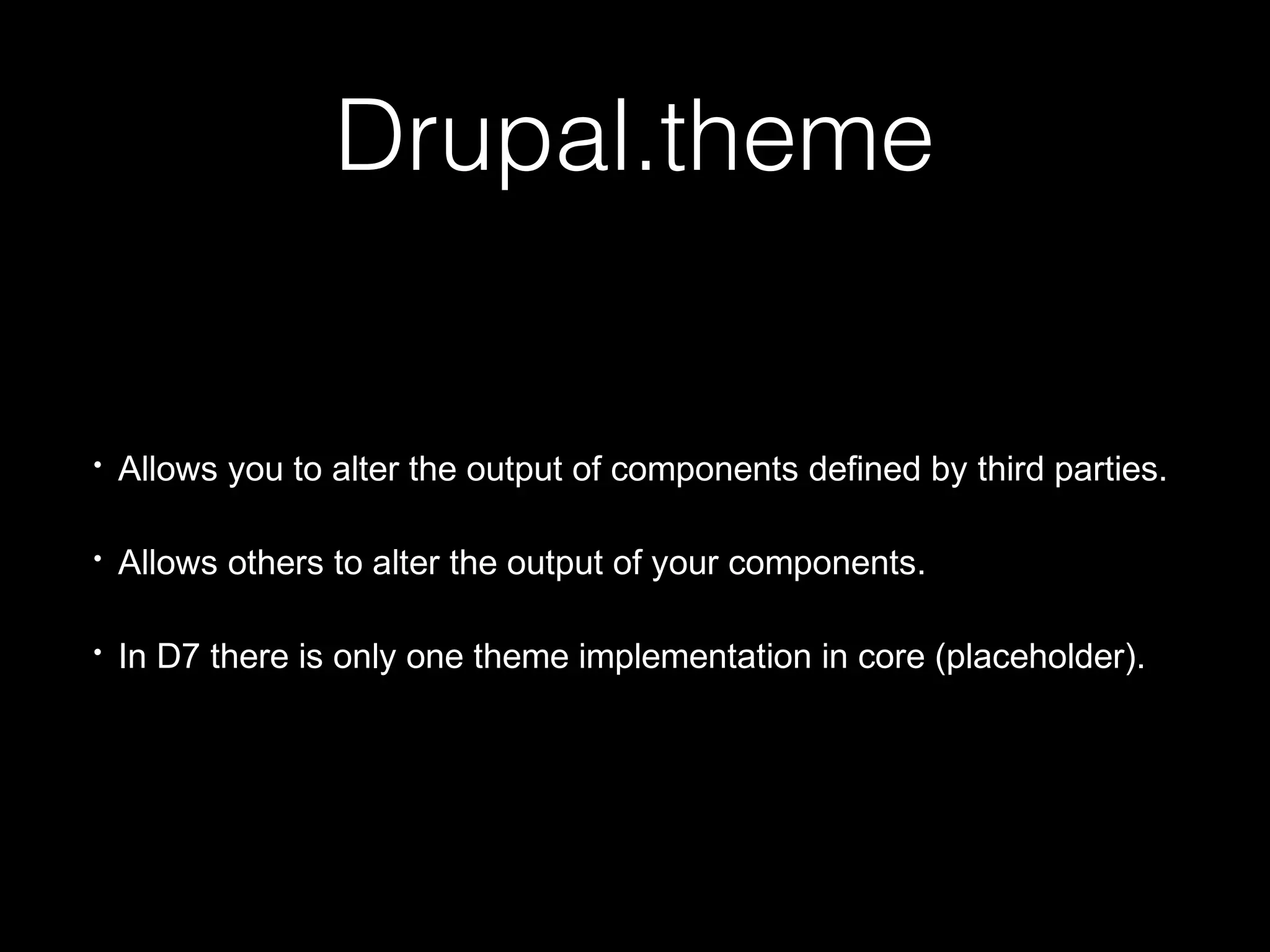 Drupal.theme

• Allows you to alter the output of components defined by third parties.

• Allows others to alter the output of your components.

• In D7 there is only one theme implementation in core (placeholder).